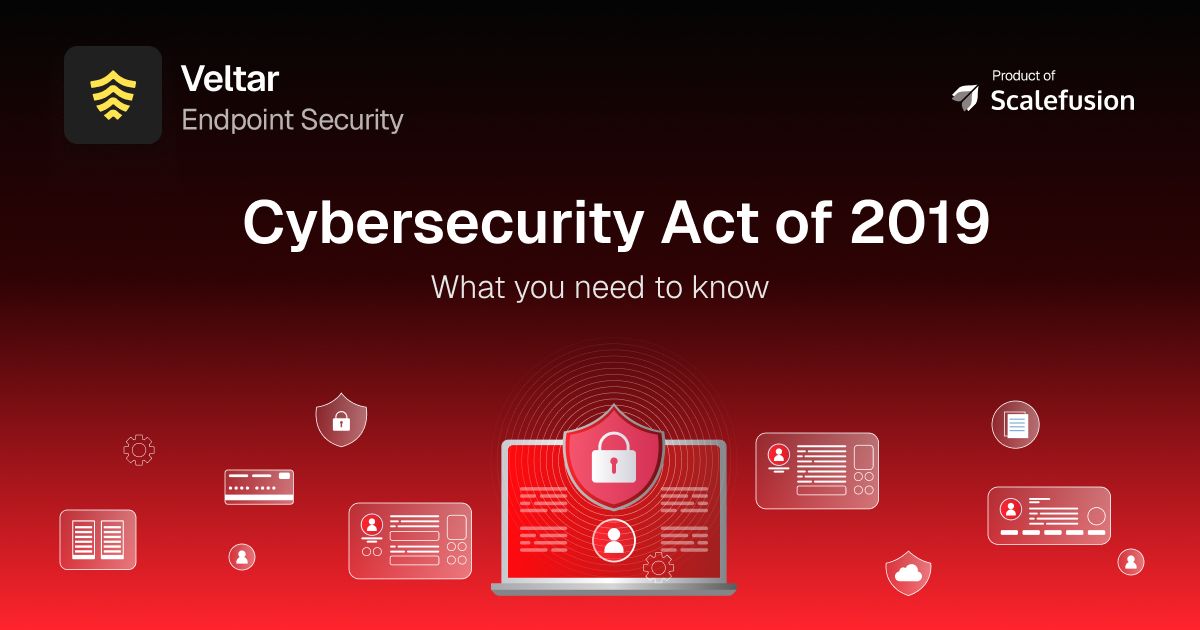 Veltar
Endpoint Security

Product of
Scalefusion

Cybersecurity Act of 2019

What you need to know